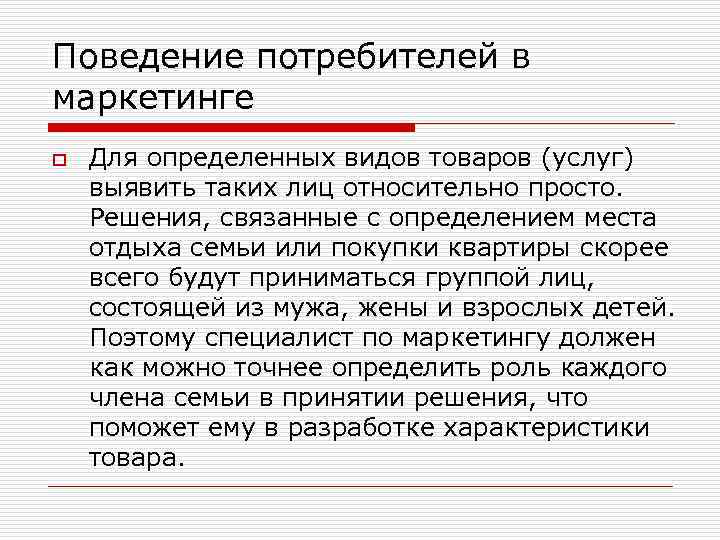 Поведение потребителей в маркетинге

Для определенных видов товаров (услуг) выявить таких лиц относительно просто. Решения, связанные с определением места отдыха семьи или покупки квартиры скорее всего будут приниматься группой лиц, состоящей из мужа, жены и взрослых детей. Поэтому специалист по маркетингу должен как можно точнее определить роль каждого члена семьи в принятии решения, что поможет ему в разработке характеристики товара.